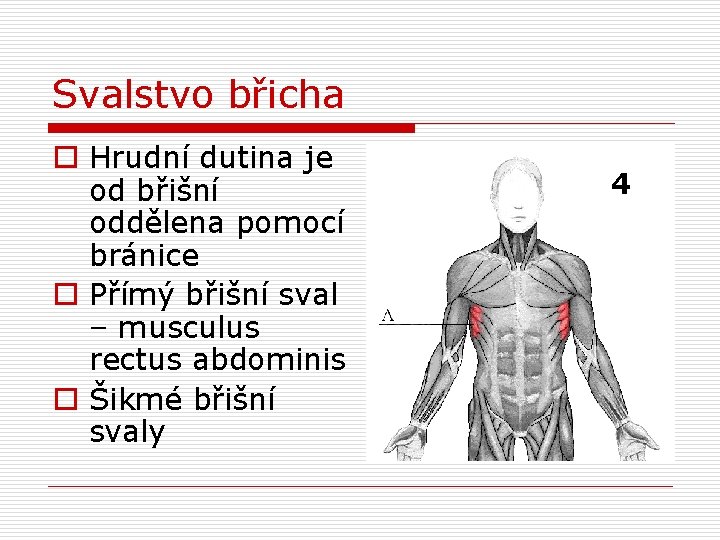 Svalstvo břicha

Hrudní dutina je od břišní oddělena pomocí bránice

Přímý břišní sval – musculus rectus abdominis

Šikmé břišní svaly

4

A